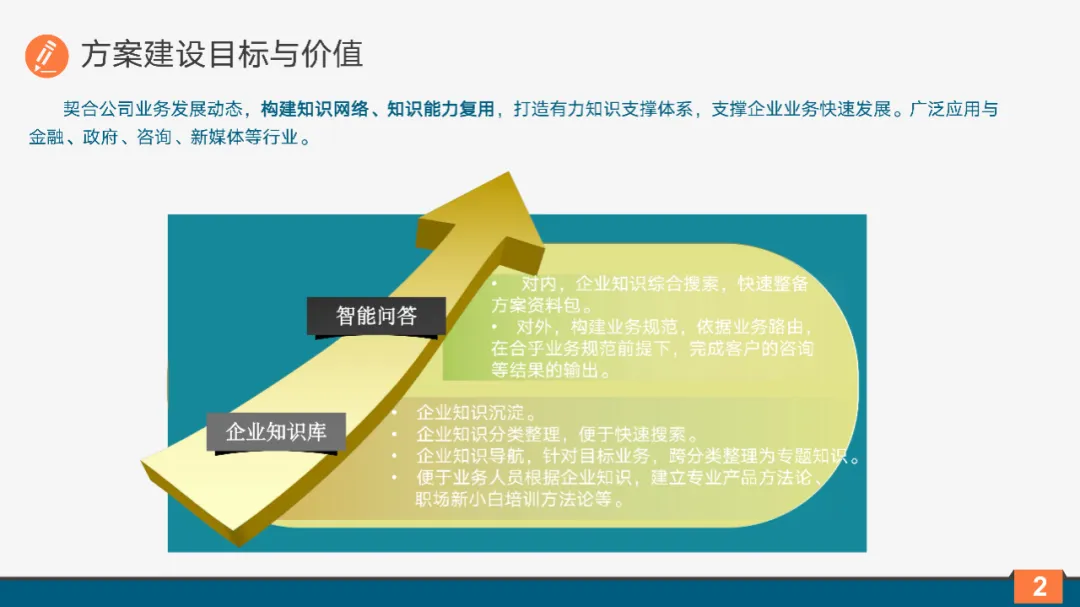 方案建设目标与价值

契合公司业务发展动态，构建知识网络、知识能力复用，打造有力知识支撑体系，支撑企业业务快速发展。广泛应用与金融、政府、咨询、新媒体等行业。

智能问答

• 对内，企业知识综合搜索，快速整备方案资料包。
• 对外，构建业务规范，依据业务路由，在合乎业务规范前提下，完成客户的咨询等结果的输出。

企业知识库

• 企业知识沉淀。
• 企业知识分类整理，便于快速搜索。
• 企业知识导航，针对目标业务，跨分类整理为专题知识。
• 便于业务人员根据企业知识，建立专业产品方法论、职场新小白培训方法论等。

2